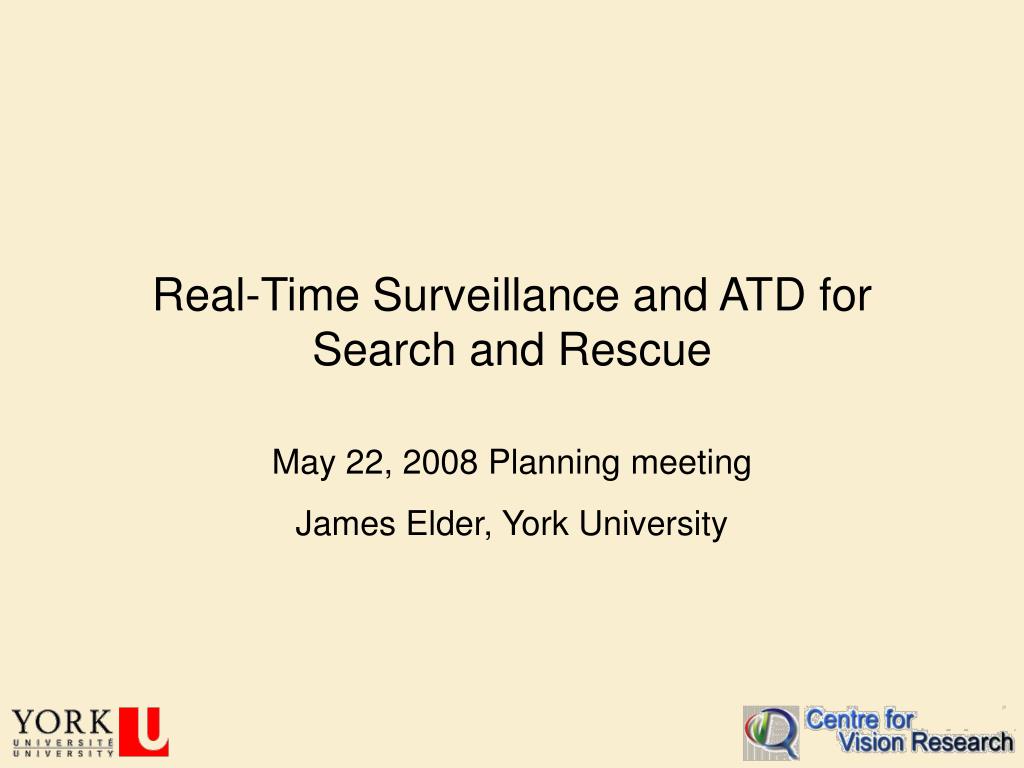 Real-Time Surveillance and ATD for Search and Rescue

May 22, 2008 Planning meeting

James Elder, York University

YORK U
UNIVERSITÉ
UNIVERSITY

Centre for
Vision Research